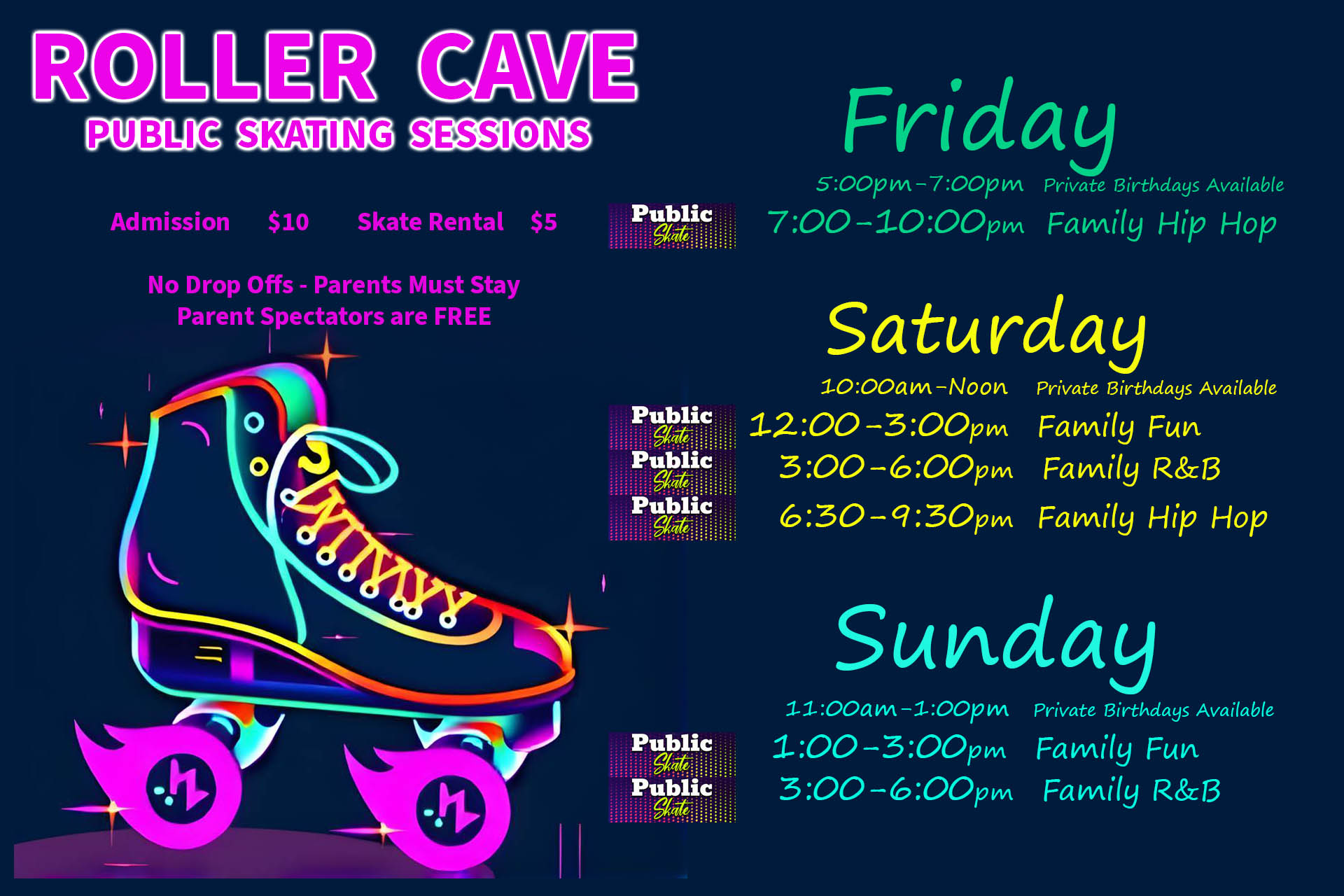 ROLLER CAVE
PUBLIC SKATING SESSIONS

Admission $10 Skate Rental $5

No Drop Offs - Parents Must Stay
Parent Spectators are FREE

Friday
5:00pm-7:00pm Private Birthdays Available
Public Skate 7:00-10:00pm Family Hip Hop

Saturday
10:00am-Noon Private Birthdays Available
Public Skate 12:00-3:00pm Family Fun
Public Skate 3:00-6:00pm Family R&B
Public Skate 6:30-9:30pm Family Hip Hop

Sunday
11:00am-1:00pm Private Birthdays Available
Public Skate 1:00-3:00pm Family Fun
Public Skate 3:00-6:00pm Family R&B